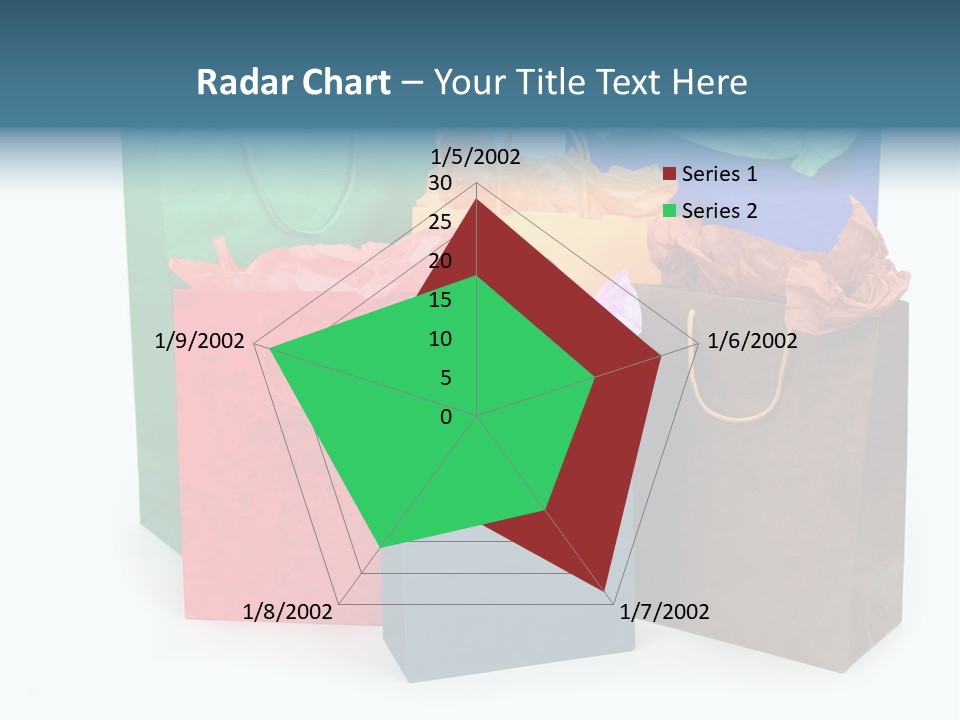 Radar Chart – Your Title Text Here

1/5/2002
30
25
20
15
10
5
0
1/6/2002
1/7/2002
1/8/2002
1/9/2002

Series 1
Series 2